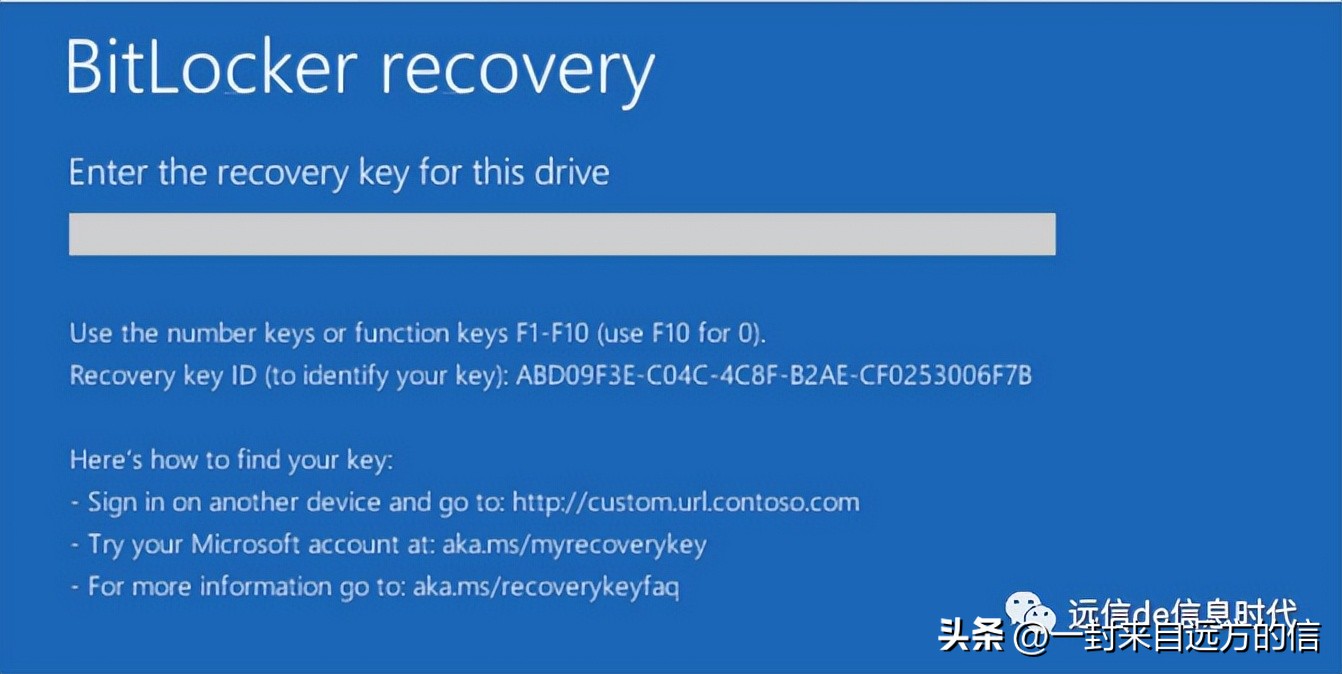 BitLocker recovery

Enter the recovery key for this drive

Use the number keys or function keys F1-F10 (use F10 for 0).
Recovery key ID (to identify your key): ABD09F3E-C04C-4C8F-B2AE-CF0253006F7B

Here's how to find your key:
- Sign in on another device and go to: http://custom.url.contoso.com
- Try your Microsoft account at: aka.ms/myrecoverykey
- For more information go to: aka.ms/recoverykeyfaq

远信de信息时代
头条 @一封来自远方的信